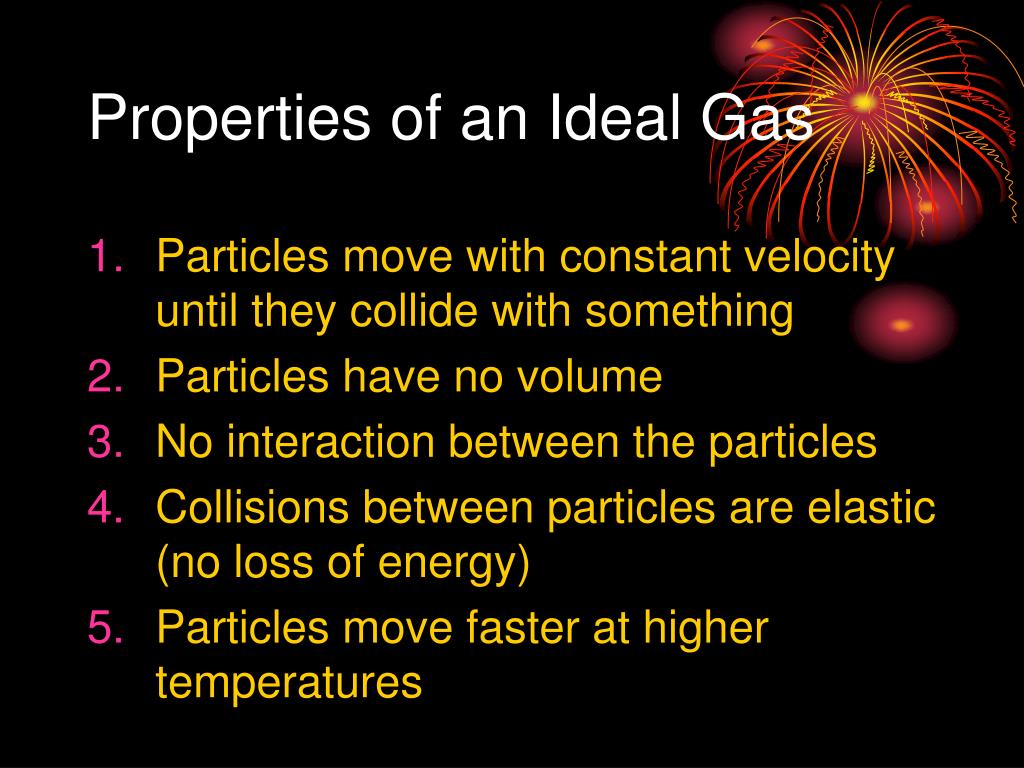 Properties of an Ideal Gas

1. Particles move with constant velocity until they collide with something
2. Particles have no volume
3. No interaction between the particles
4. Collisions between particles are elastic (no loss of energy)
5. Particles move faster at higher temperatures